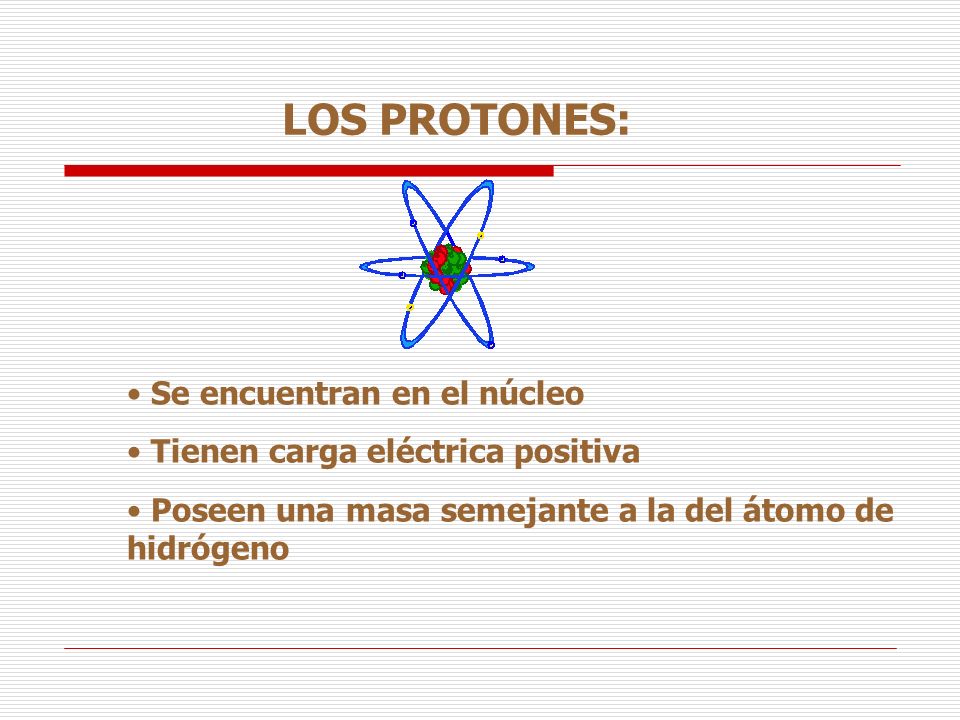 LOS PROTONES:

• Se encuentran en el núcleo

• Tienen carga eléctrica positiva

• Poseen una masa semejante a la del átomo de hidrógeno